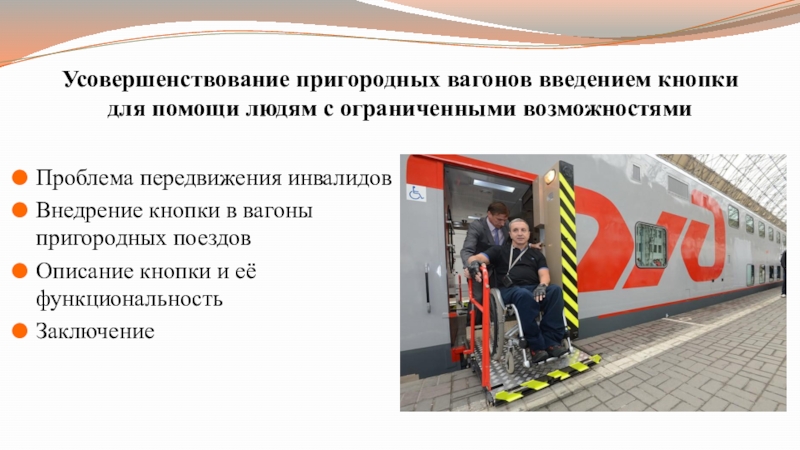 Усовершенствование пригородных вагонов введением кнопки для помощи людям с ограниченными возможностями

Проблема передвижения инвалидов
Внедрение кнопки в вагоны пригородных поездов
Описание кнопки и её функциональность
Заключение